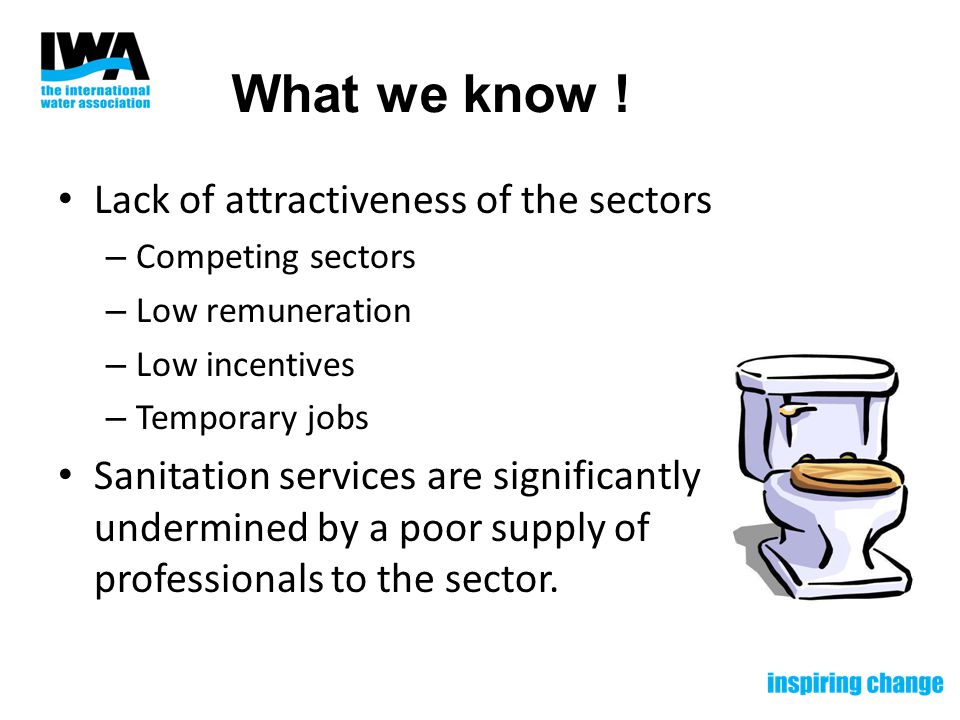 IWA
the international water association

What we know !

• Lack of attractiveness of the sectors
– Competing sectors
– Low remuneration
– Low incentives
– Temporary jobs
• Sanitation services are significantly undermined by a poor supply of professionals to the sector.

inspiring change